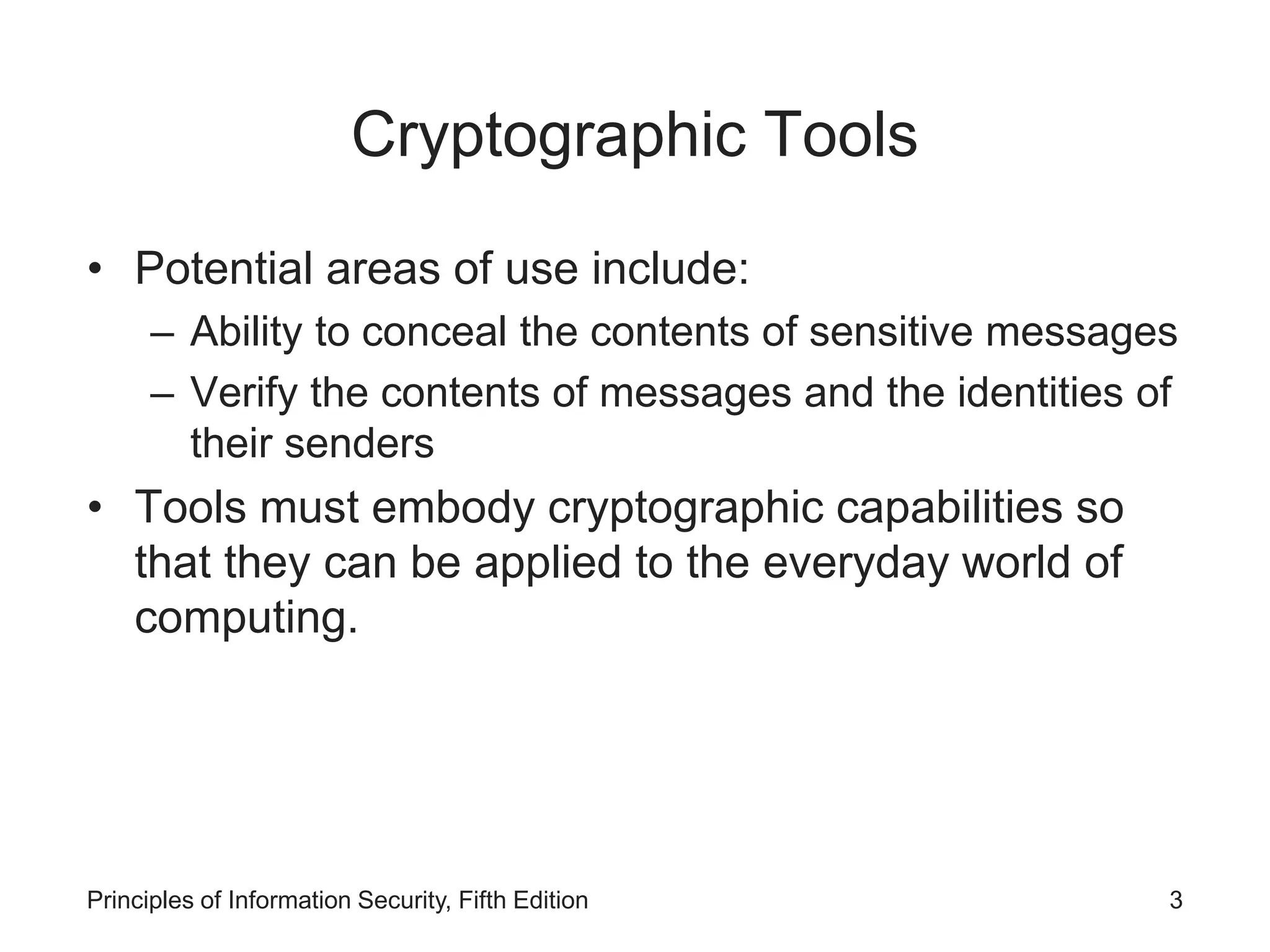 Cryptographic Tools

• Potential areas of use include:
  – Ability to conceal the contents of sensitive messages
  – Verify the contents of messages and the identities of their senders
• Tools must embody cryptographic capabilities so that they can be applied to the everyday world of computing.

Principles of Information Security, Fifth Edition

3